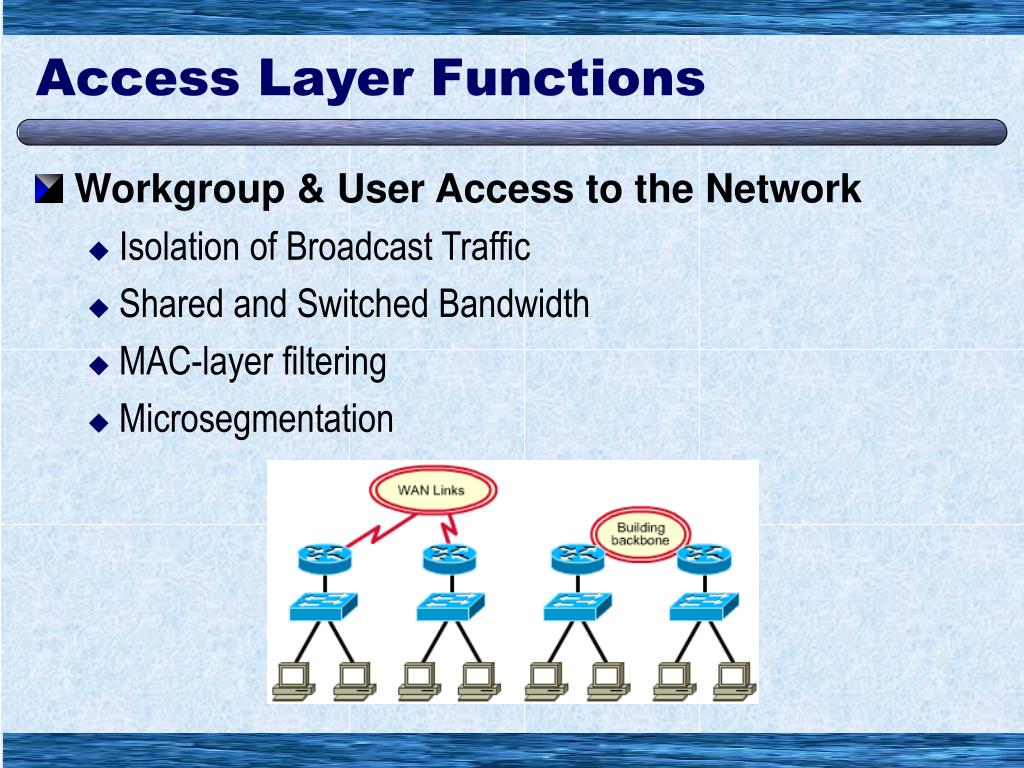 Access Layer Functions

Workgroup & User Access to the Network

Isolation of Broadcast Traffic

Shared and Switched Bandwidth

MAC-layer filtering

Microsegmentation

WAN Links

Building backbone